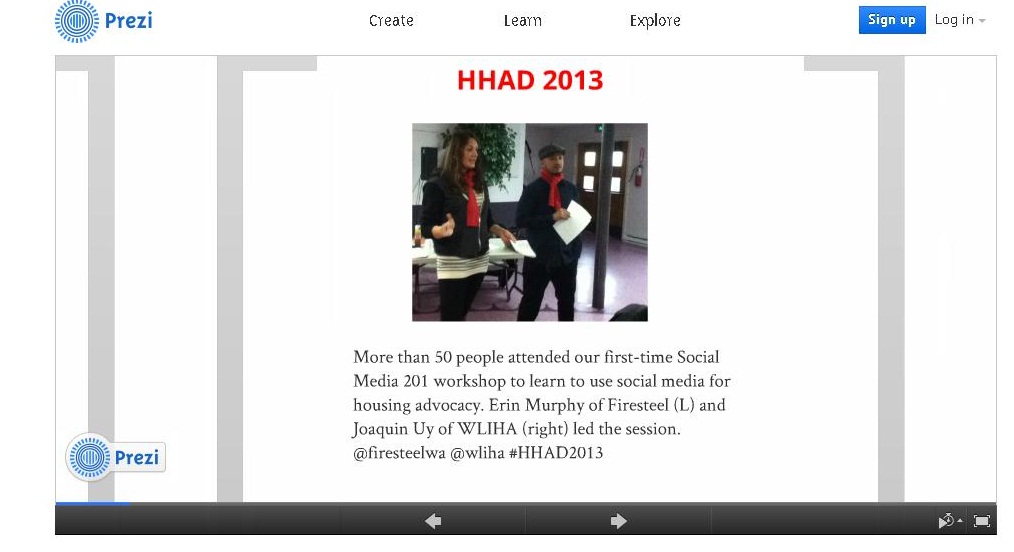 Prezi

Create Learn Explore

Sign up Log in

HHAD 2013

More than 50 people attended our first-time Social Media 201 workshop to learn to use social media for housing advocacy. Erin Murphy of Firesteel (L) and Joaquin Uy of WLIHA (right) led the session. @firesteelwa @wliha #HHAD2013

Prezi